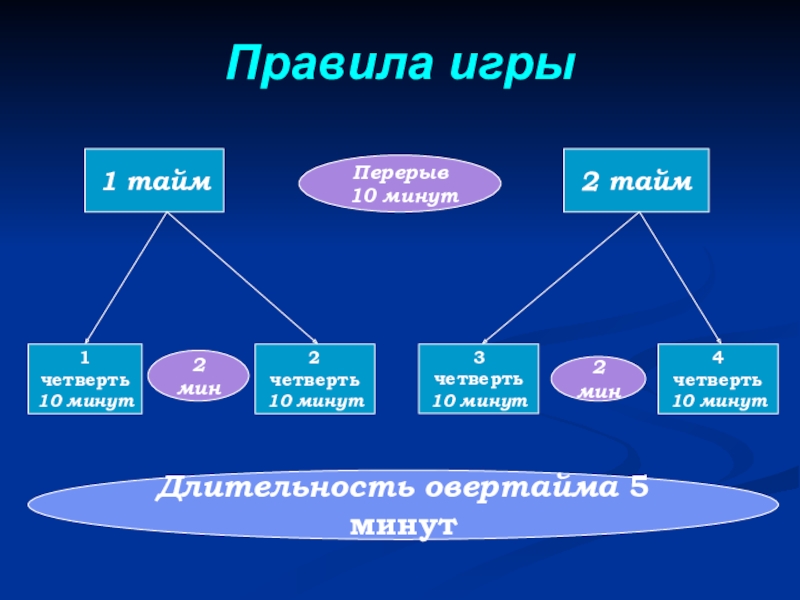 Правила игры

1 тайм

Перерыв
10 минут

2 тайм

1
четверть
10 минут

2
мин

2
четверть
10 минут

3
четверть
10 минут

2
мин

4
четверть
10 минут

Длительность овертайма 5 минут